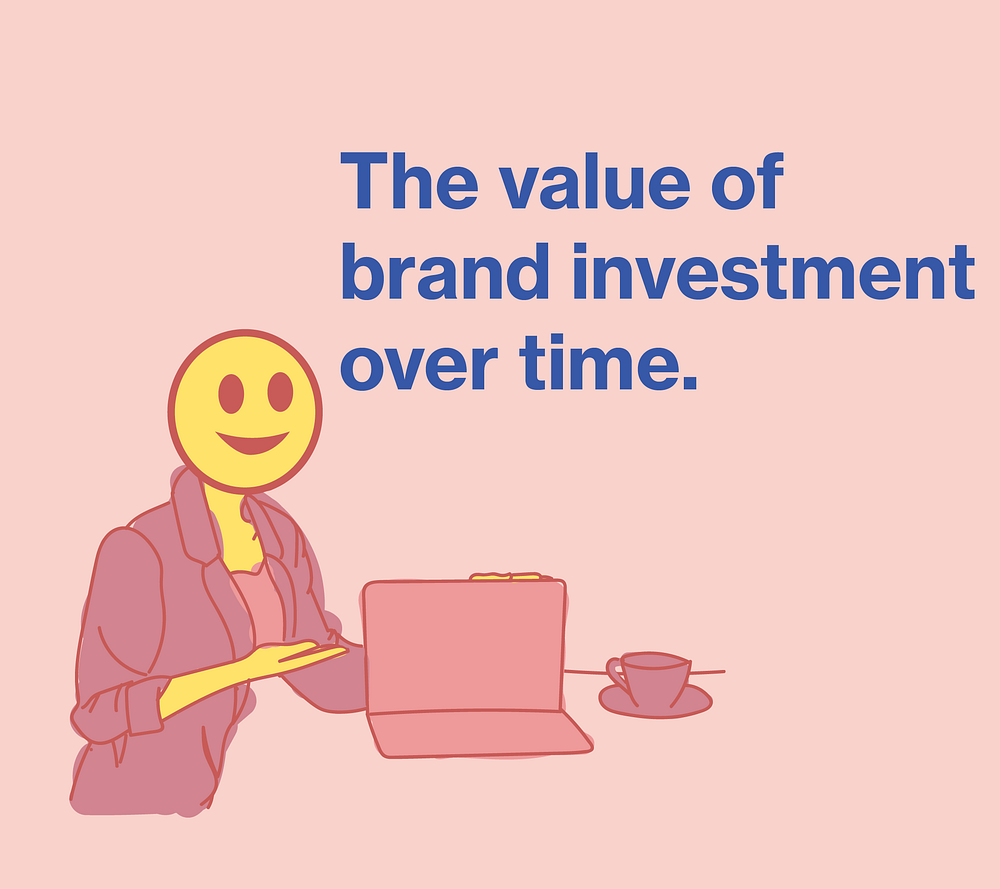 The value of brand investment over time.